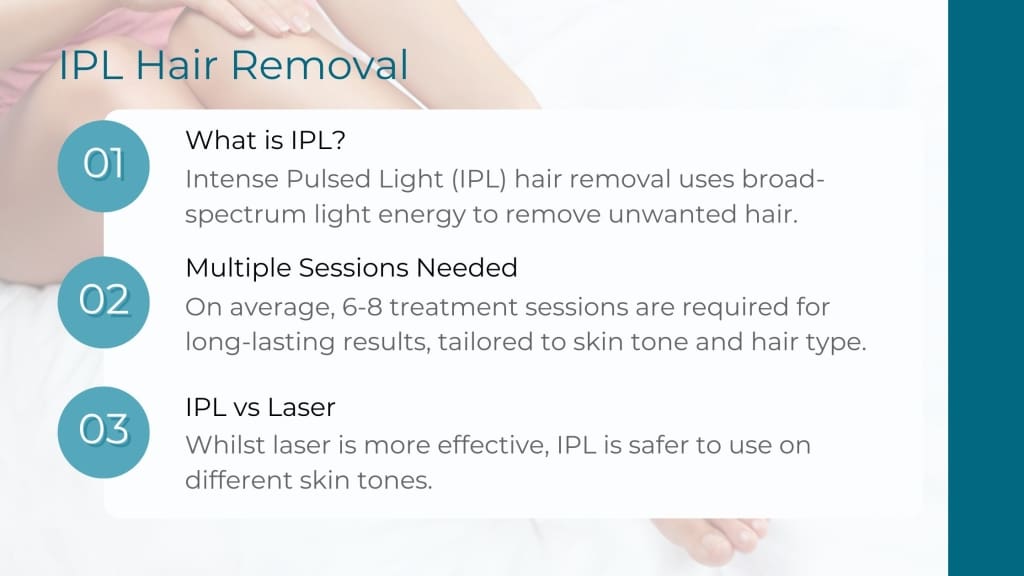 IPL Hair Removal

01

What is IPL?

Intense Pulsed Light (IPL) hair removal uses broad-spectrum light energy to remove unwanted hair.

02

Multiple Sessions Needed

On average, 6-8 treatment sessions are required for long-lasting results, tailored to skin tone and hair type.

03

IPL vs Laser

Whilst laser is more effective, IPL is safer to use on different skin tones.